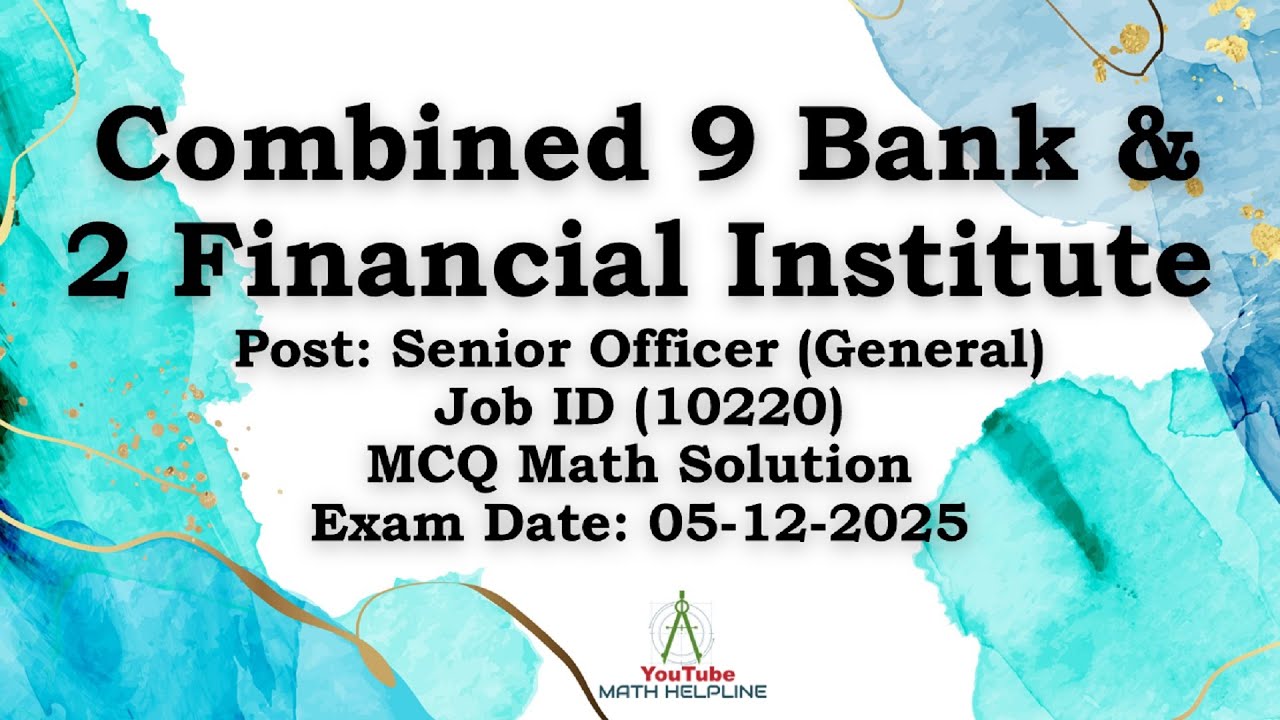 Combined 9 Bank & 2 Financial Institute

Post: Senior Officer (General)
Job ID (10220)
MCQ Math Solution
Exam Date: 05-12-2025

YouTube
MATH HELPLINE